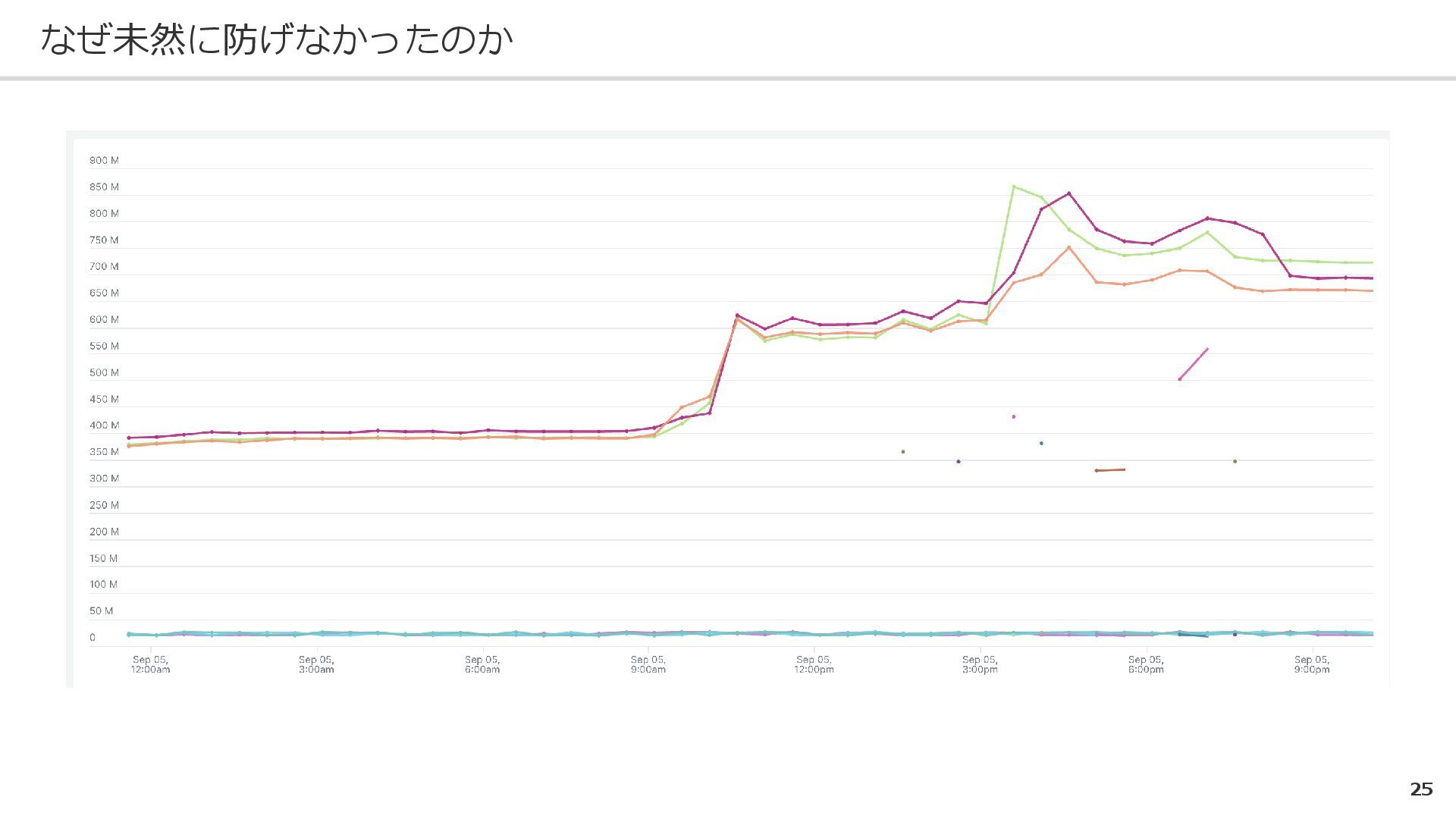 なぜ未然に防げなかったのか

900 M
850 M
800 M
750 M
700 M
650 M
600 M
550 M
500 M
450 M
400 M
350 M
300 M
250 M
200 M
150 M
100 M
50 M
0

Sep 05, 12:00am
Sep 05, 3:00am
Sep 05, 6:00am
Sep 05, 9:00am
Sep 05, 12:00pm
Sep 05, 3:00pm
Sep 05, 6:00pm
Sep 05, 9:00pm

25